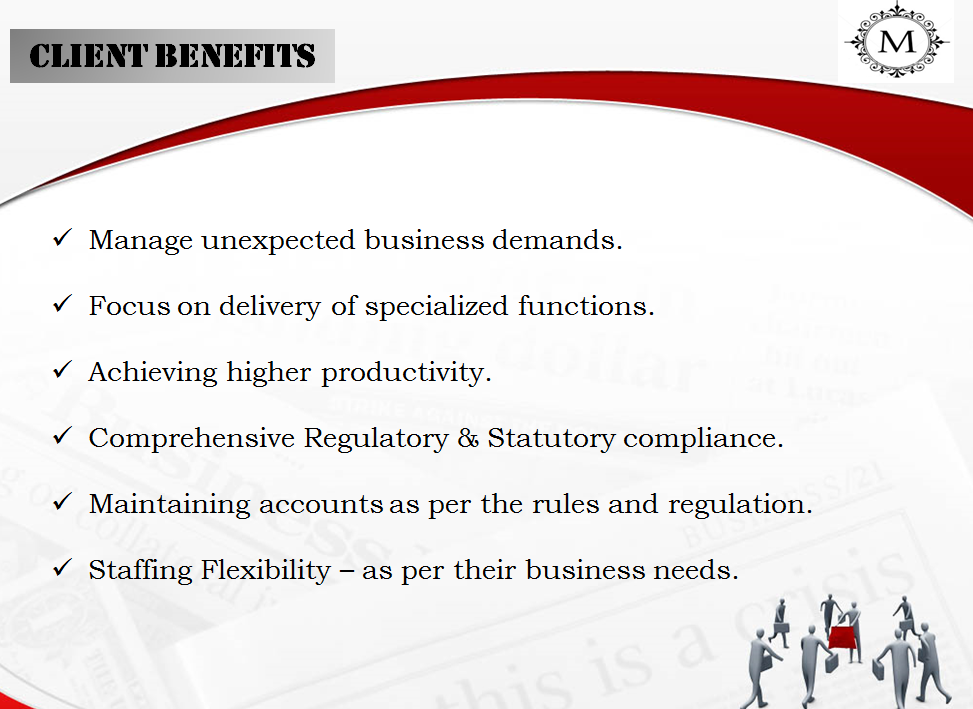 CLIENT BENEFITS

M

✓ Manage unexpected business demands.

✓ Focus on delivery of specialized functions.

✓ Achieving higher productivity.

✓ Comprehensive Regulatory & Statutory compliance.

✓ Maintaining accounts as per the rules and regulation.

✓ Staffing Flexibility – as per their business needs.